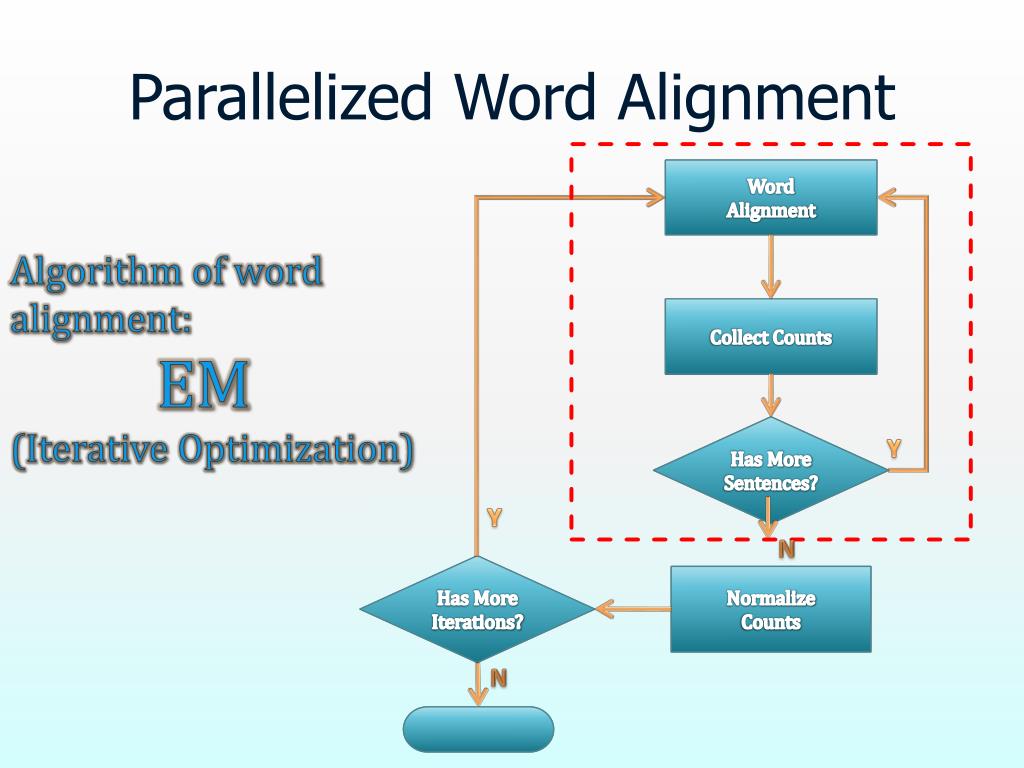 Parallelized Word Alignment

Algorithm of word alignment:
EM
(Iterative Optimization)

Word Alignment

Collect Counts

Has More Sentences?

Y

N

Normalize Counts

Has More Iterations?

Y

N